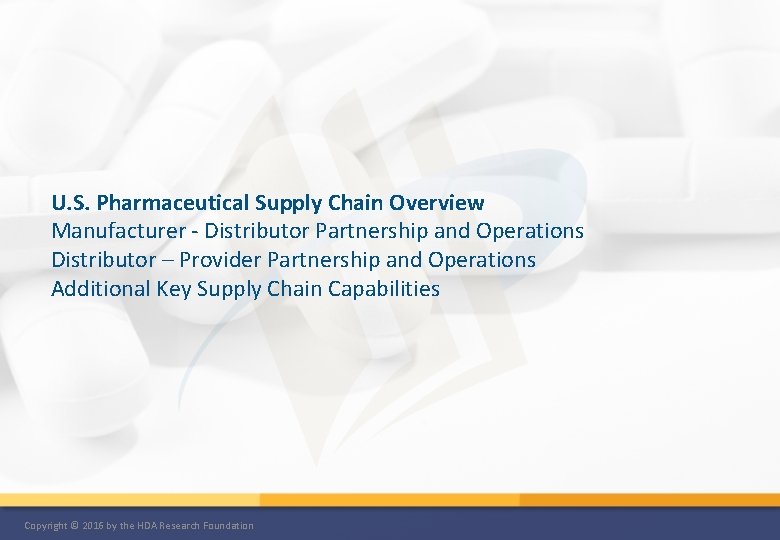 U.S. Pharmaceutical Supply Chain Overview
Manufacturer - Distributor Partnership and Operations
Distributor – Provider Partnership and Operations
Additional Key Supply Chain Capabilities

Copyright © 2016 by the HDA Research Foundation